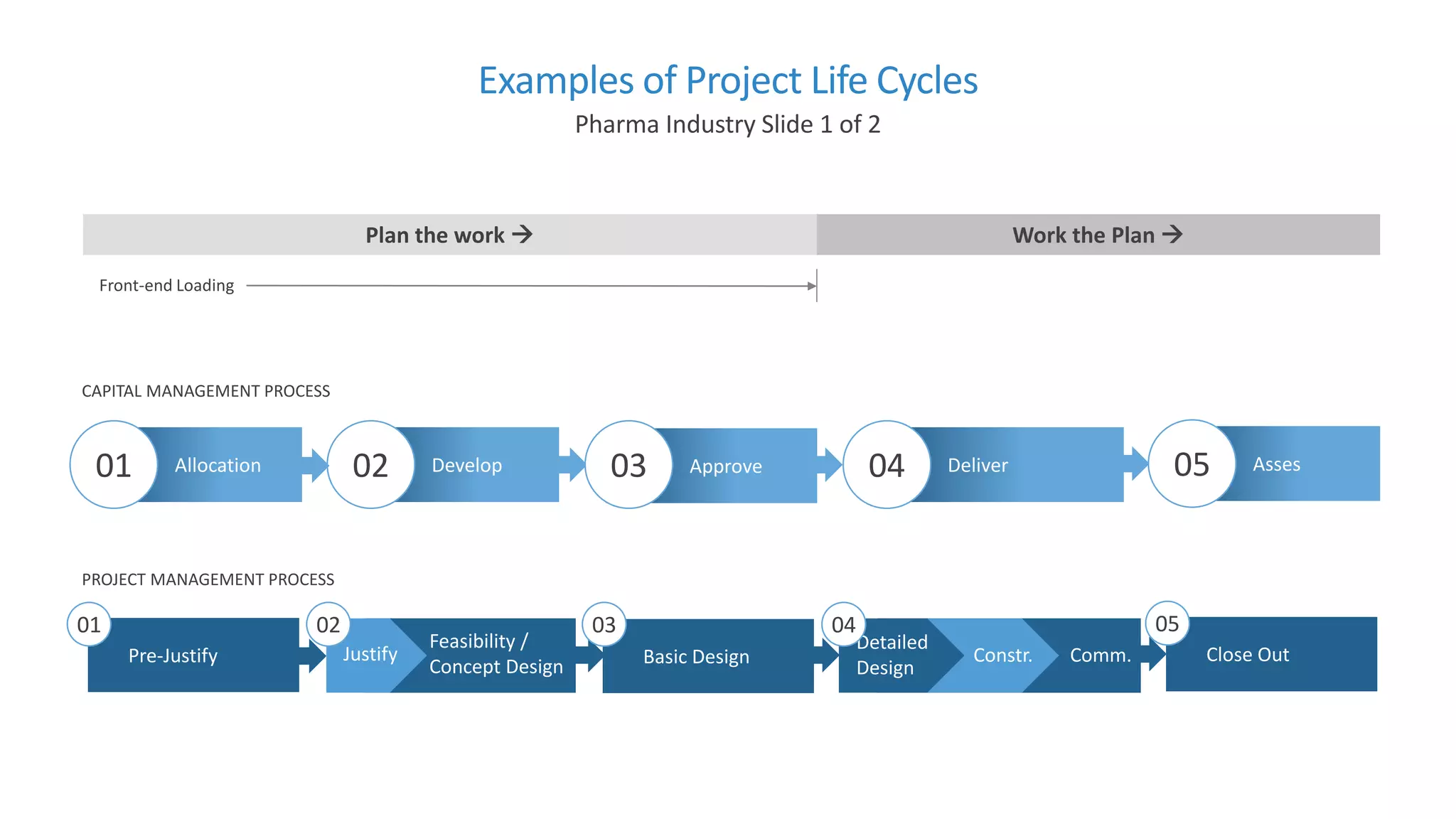 Examples of Project Life Cycles
Pharma Industry Slide 1 of 2

Plan the work →

Work the Plan →

Front-end Loading

CAPITAL MANAGEMENT PROCESS

01 Allocation

02 Develop

03 Approve

04 Deliver

05 Asses

PROJECT MANAGEMENT PROCESS

01 Pre-Justify

02 Justify Feasibility / Concept Design

03 Basic Design

04 Detailed Design Constr. Comm.

05 Close Out